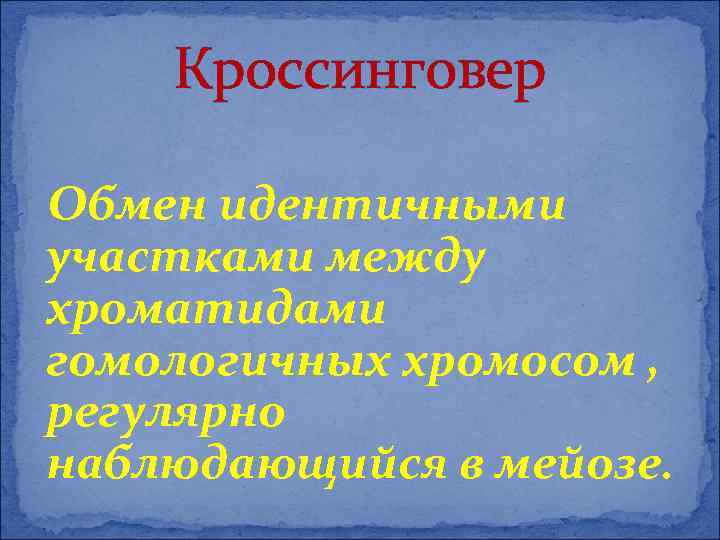 Кроссинговер

Обмен идентичными участками между хроматидами гомологичных хромосом , регулярно наблюдающийся в мейозе.